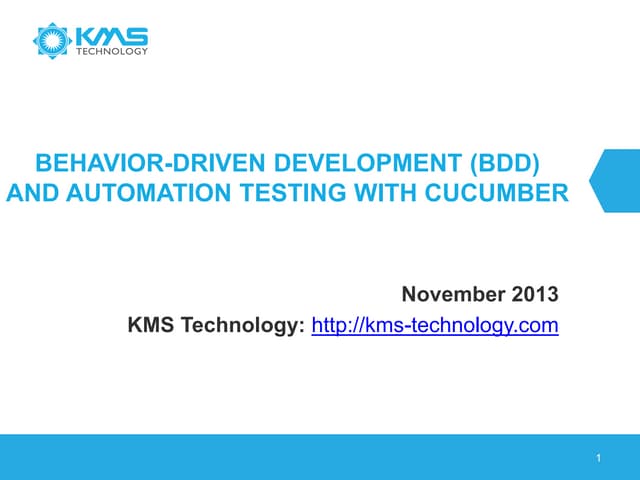 KMS TECHNOLOGY

BEHAVIOR-DRIVEN DEVELOPMENT (BDD) AND AUTOMATION TESTING WITH CUCUMBER

November 2013
KMS Technology: http://kms-technology.com

1